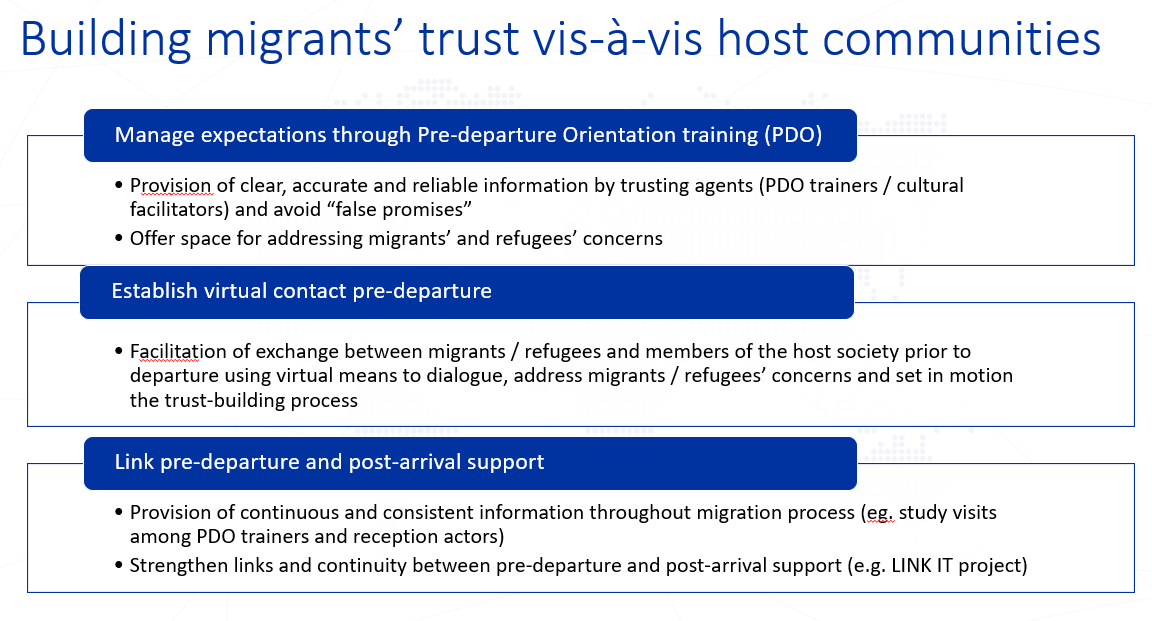 Building migrants’ trust vis-à-vis host communities

Manage expectations through Pre-departure Orientation training (PDO)

• Provision of clear, accurate and reliable information by trusting agents (PDO trainers / cultural facilitators) and avoid “false promises”
• Offer space for addressing migrants’ and refugees’ concerns

Establish virtual contact pre-departure

• Facilitation of exchange between migrants / refugees and members of the host society prior to departure using virtual means to dialogue, address migrants / refugees’ concerns and set in motion the trust-building process

Link pre-departure and post-arrival support

• Provision of continuous and consistent information throughout migration process (eg. study visits among PDO trainers and reception actors)
• Strengthen links and continuity between pre-departure and post-arrival support (e.g. LINK IT project)